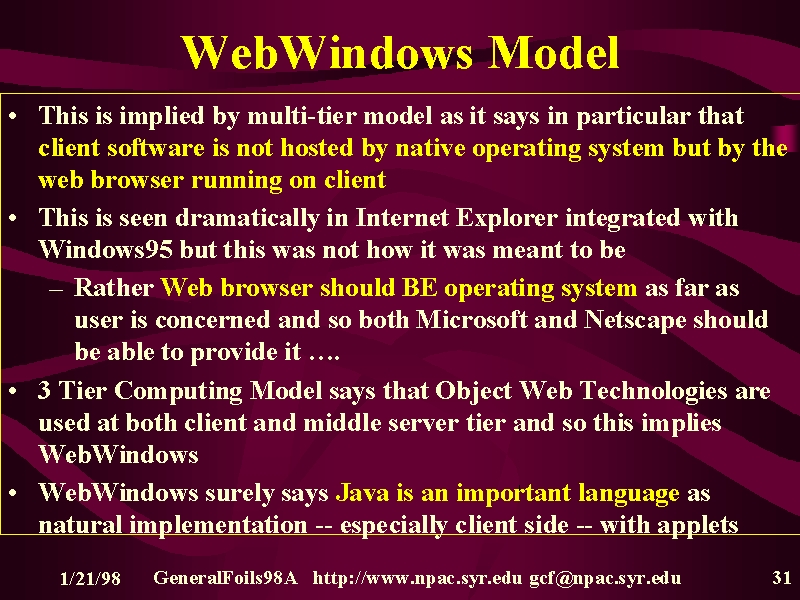 WebWindows Model

• This is implied by multi-tier model as it says in particular that client software is not hosted by native operating system but by the web browser running on client

• This is seen dramatically in Internet Explorer integrated with Windows95 but this was not how it was meant to be

– Rather Web browser should BE operating system as far as user is concerned and so both Microsoft and Netscape should be able to provide it ….

• 3 Tier Computing Model says that Object Web Technologies are used at both client and middle server tier and so this implies WebWindows

• WebWindows surely says Java is an important language as natural implementation -- especially client side -- with applets

1/21/98 GeneralFoils98A http://www.npac.syr.edu gcf@npac.syr.edu 31